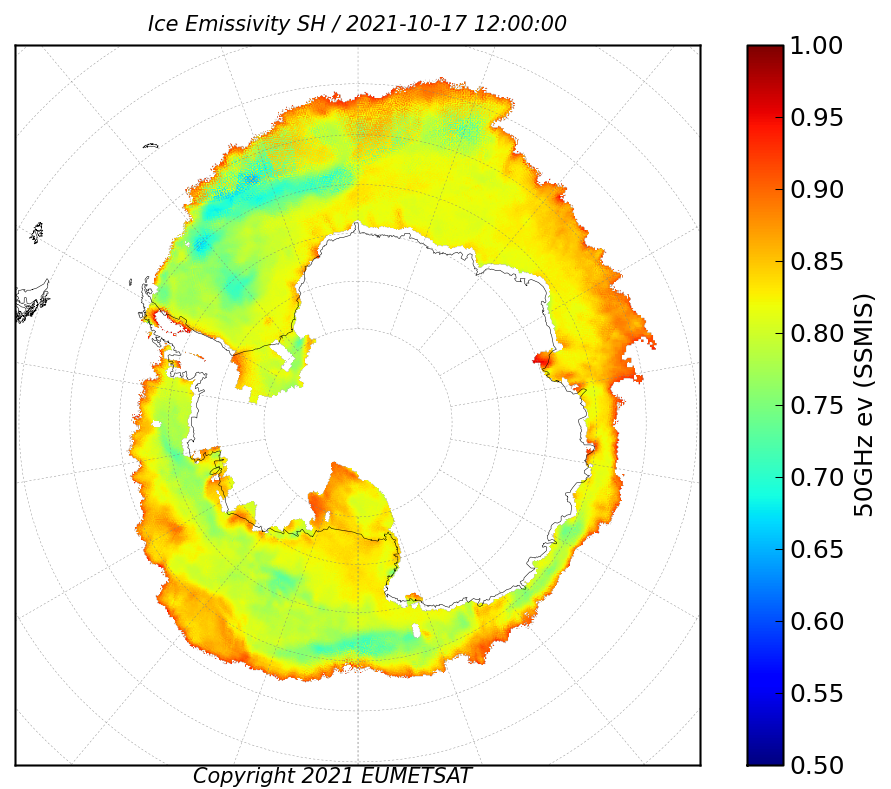 Ice Emissivity SH / 2021-10-17 12:00:00

1.00
0.95
0.90
0.85
0.80
0.75
0.70
0.65
0.60
0.55
0.50

50GHz ev (SSMIS)

Copyright 2021 EUMETSAT